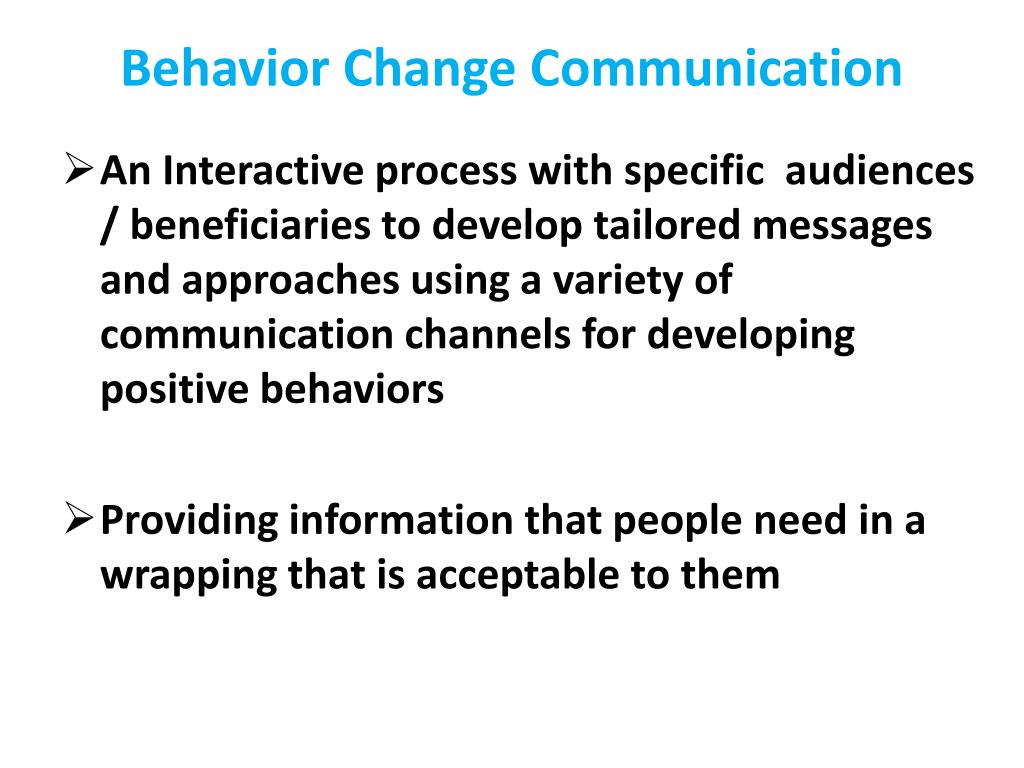 Behavior Change Communication

➢ An Interactive process with specific audiences / beneficiaries to develop tailored messages and approaches using a variety of communication channels for developing positive behaviors

➢ Providing information that people need in a wrapping that is acceptable to them